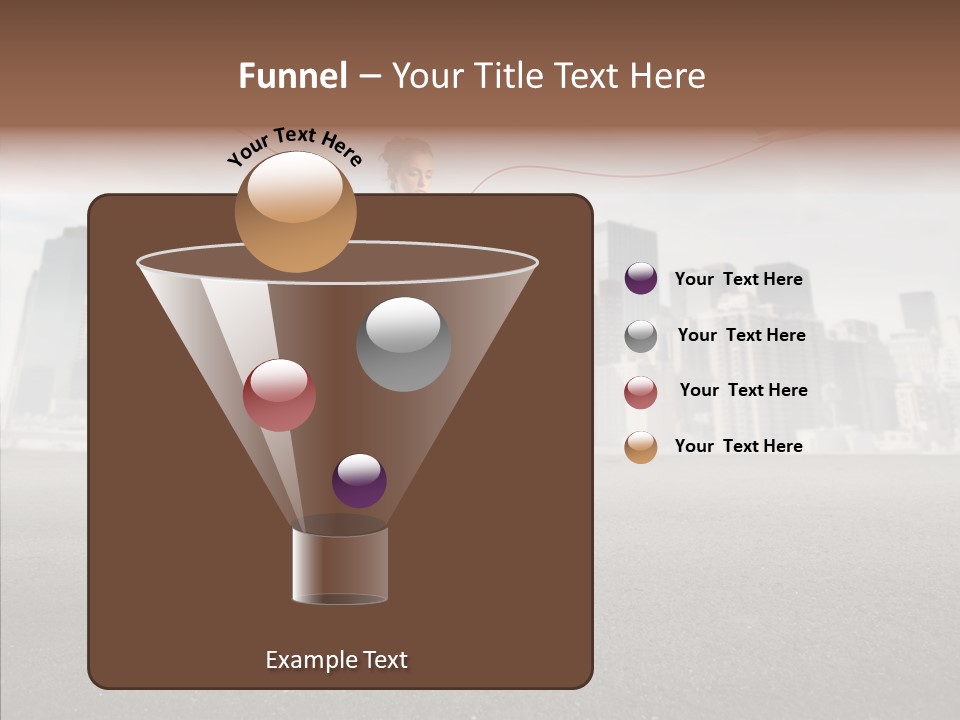 Funnel – Your Title Text Here

Your Text Here

Your Text Here

Your Text Here

Your Text Here

Your Text Here

Example Text